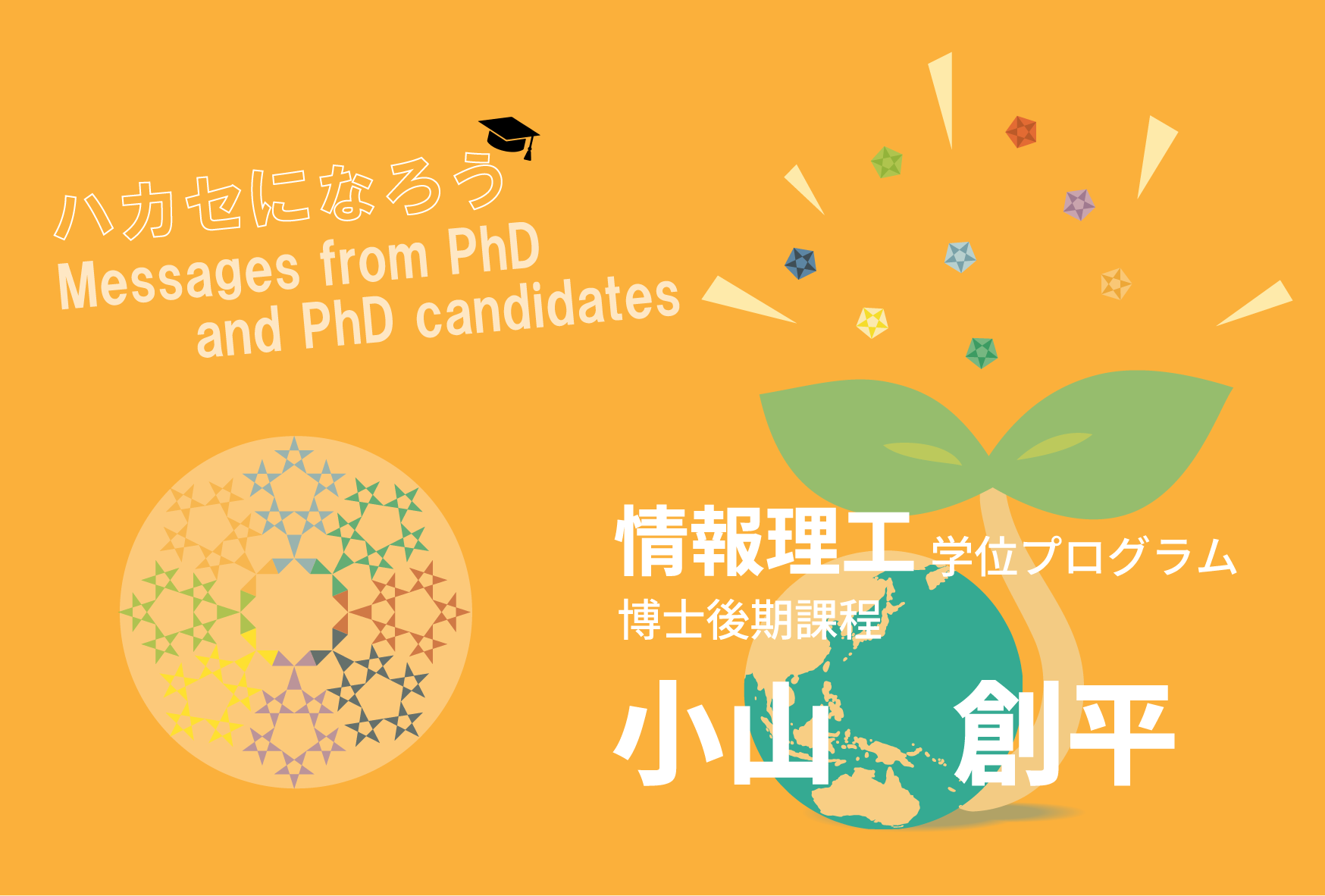 ハカセになろう
Messages from PhD and PhD candidates

情報理工 学位プログラム
博士後期課程

小山　創平